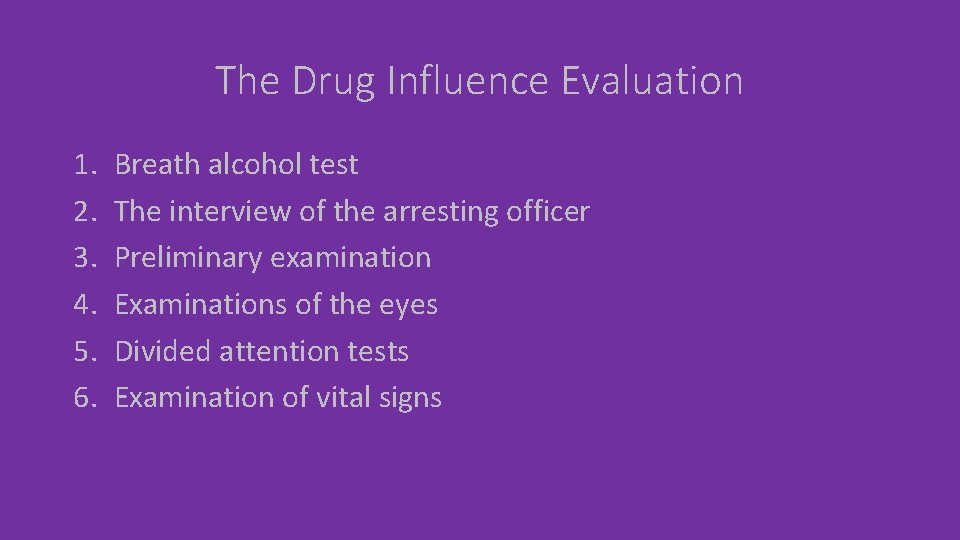 The Drug Influence Evaluation

1. Breath alcohol test
2. The interview of the arresting officer
3. Preliminary examination
4. Examinations of the eyes
5. Divided attention tests
6. Examination of vital signs